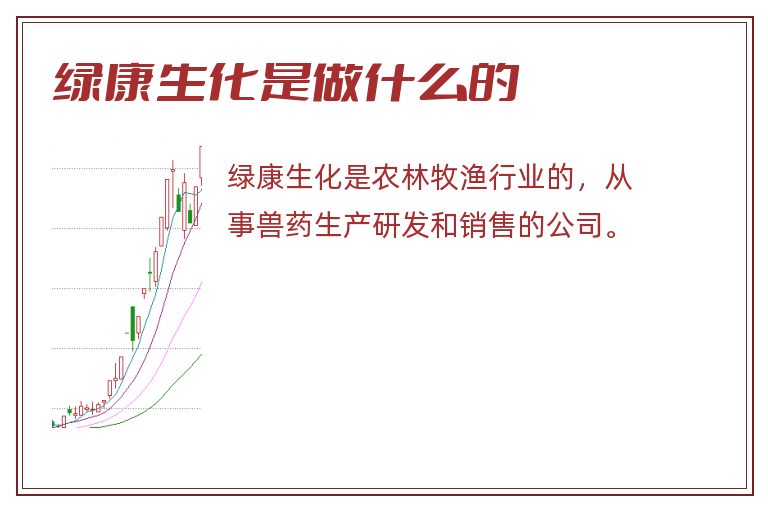 绿康生化是做什么的

绿康生化是农林牧渔行业的，从事兽药生产研发和销售的公司。